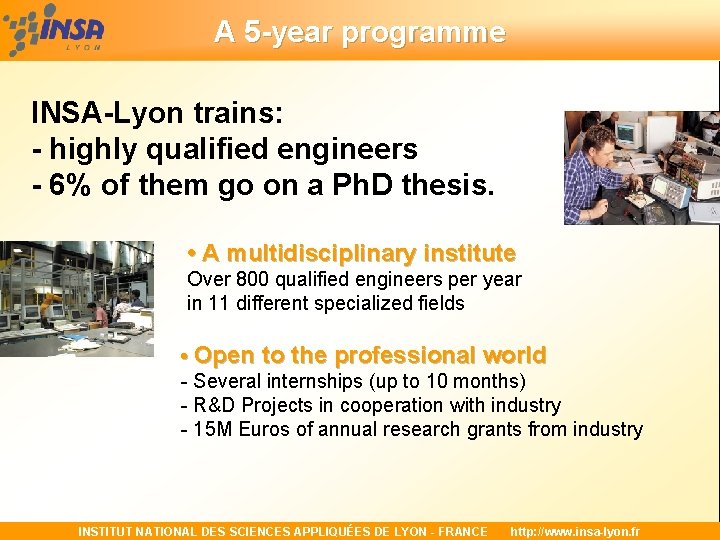 INSA
LYON

A 5-year programme

INSA-Lyon trains:
- highly qualified engineers
- 6% of them go on a PhD thesis.

• A multidisciplinary institute
Over 800 qualified engineers per year in 11 different specialized fields

• Open to the professional world
- Several internships (up to 10 months)
- R&D Projects in cooperation with industry
- 15M Euros of annual research grants from industry

INSTITUT NATIONAL DES SCIENCES APPLIQUÉES DE LYON - FRANCE http://www.insa-lyon.fr